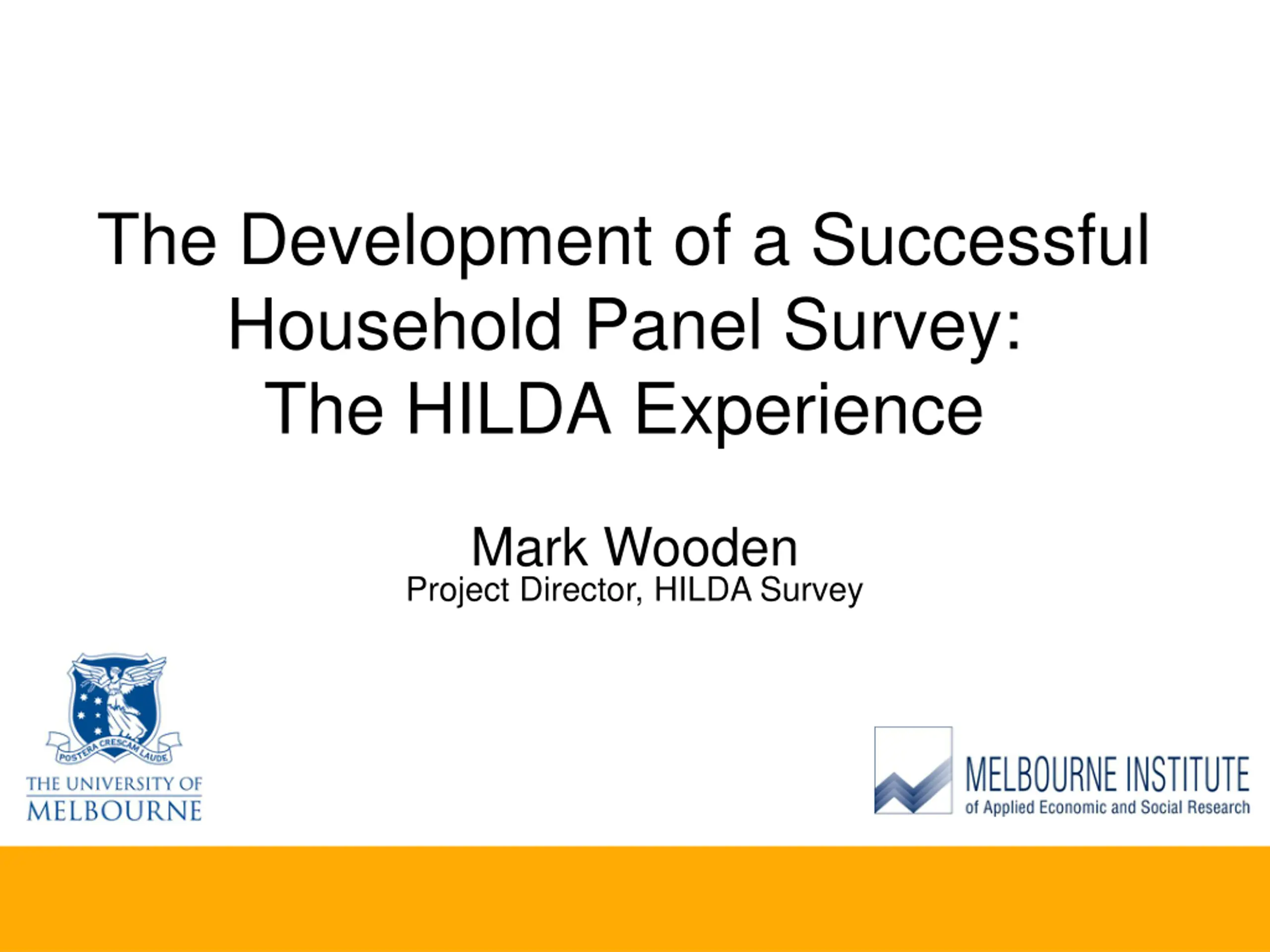 The Development of a Successful Household Panel Survey: The HILDA Experience

Mark Wooden
Project Director, HILDA Survey

POSTERA CRESCAM LAUDE
THE UNIVERSITY OF MELBOURNE

MELBOURNE INSTITUTE
of Applied Economic and Social Research